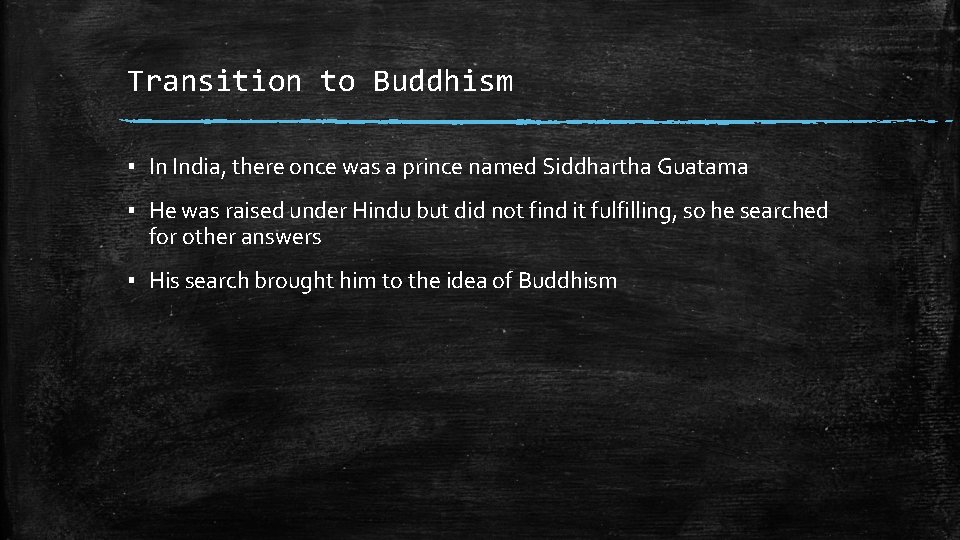 Transition to Buddhism

▪ In India, there once was a prince named Siddhartha Guatama

▪ He was raised under Hindu but did not find it fulfilling, so he searched for other answers

▪ His search brought him to the idea of Buddhism